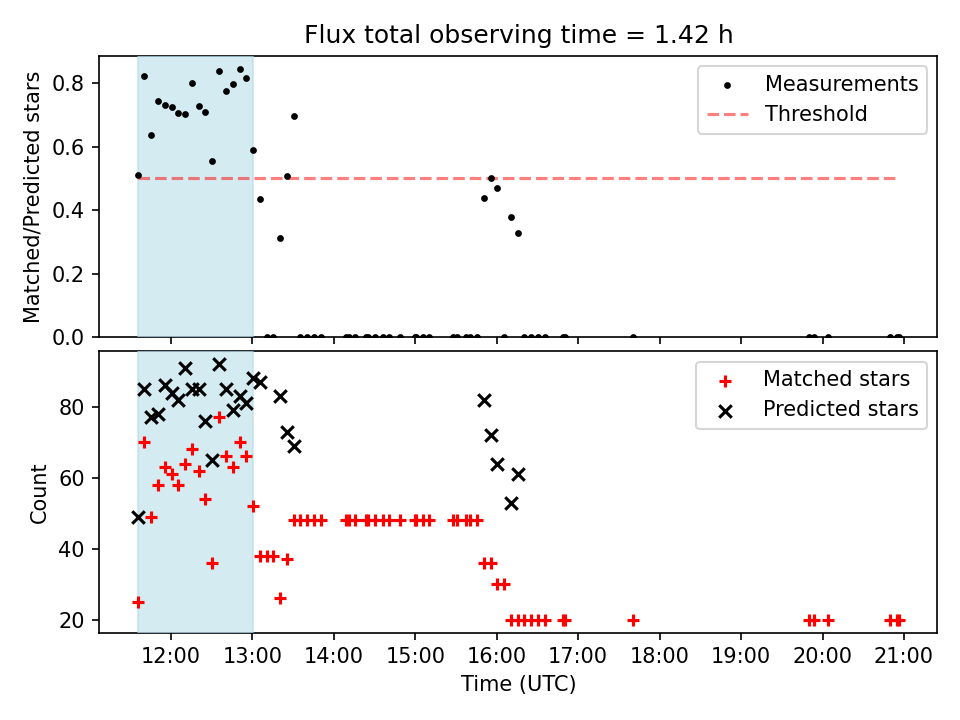 Flux total observing time = 1.42 h

Matched/Predicted stars

0.8
0.6
0.4
0.2
0.0

Measurements
Threshold

Count

80
60
40
20

Matched stars
Predicted stars

12:00
13:00
14:00
15:00
16:00
17:00
18:00
19:00
20:00
21:00

Time (UTC)